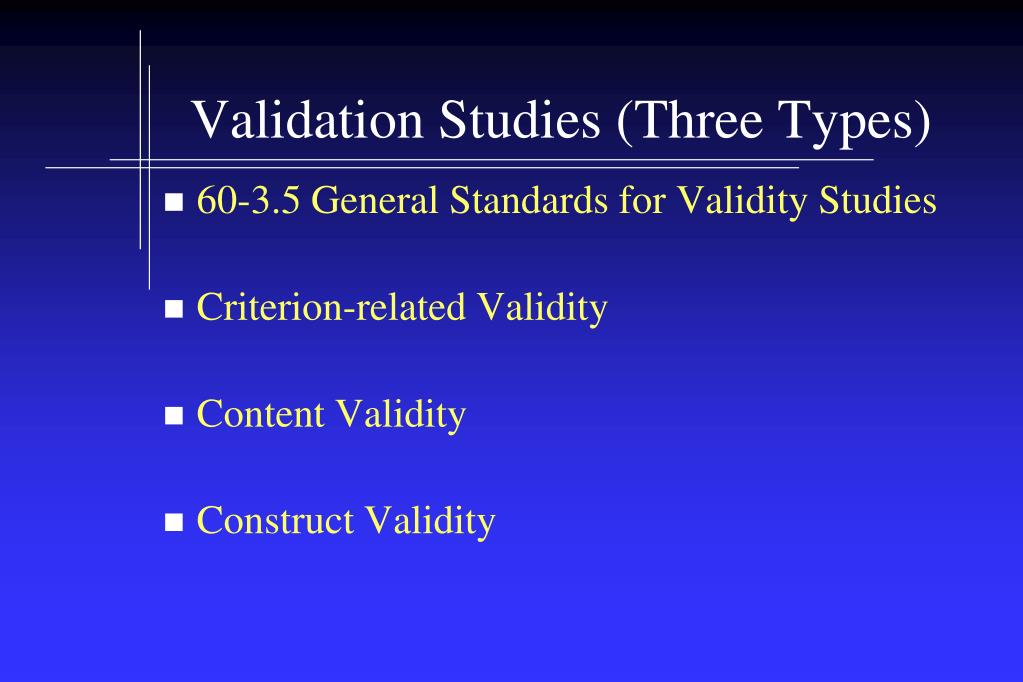 Validation Studies (Three Types)

- 60-3.5 General Standards for Validity Studies
- Criterion-related Validity
- Content Validity
- Construct Validity